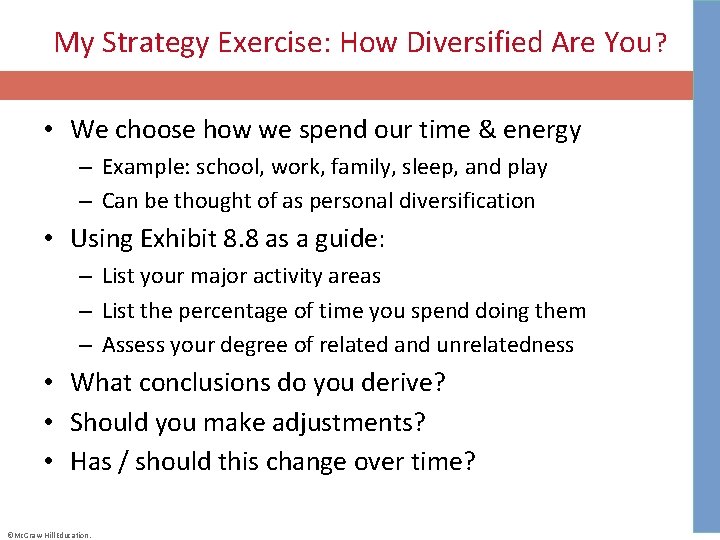 My Strategy Exercise: How Diversified Are You?

• We choose how we spend our time & energy
– Example: school, work, family, sleep, and play
– Can be thought of as personal diversification

• Using Exhibit 8.8 as a guide:
– List your major activity areas
– List the percentage of time you spend doing them
– Assess your degree of related and unrelatedness

• What conclusions do you derive?

• Should you make adjustments?

• Has / should this change over time?

©McGraw Hill Education.